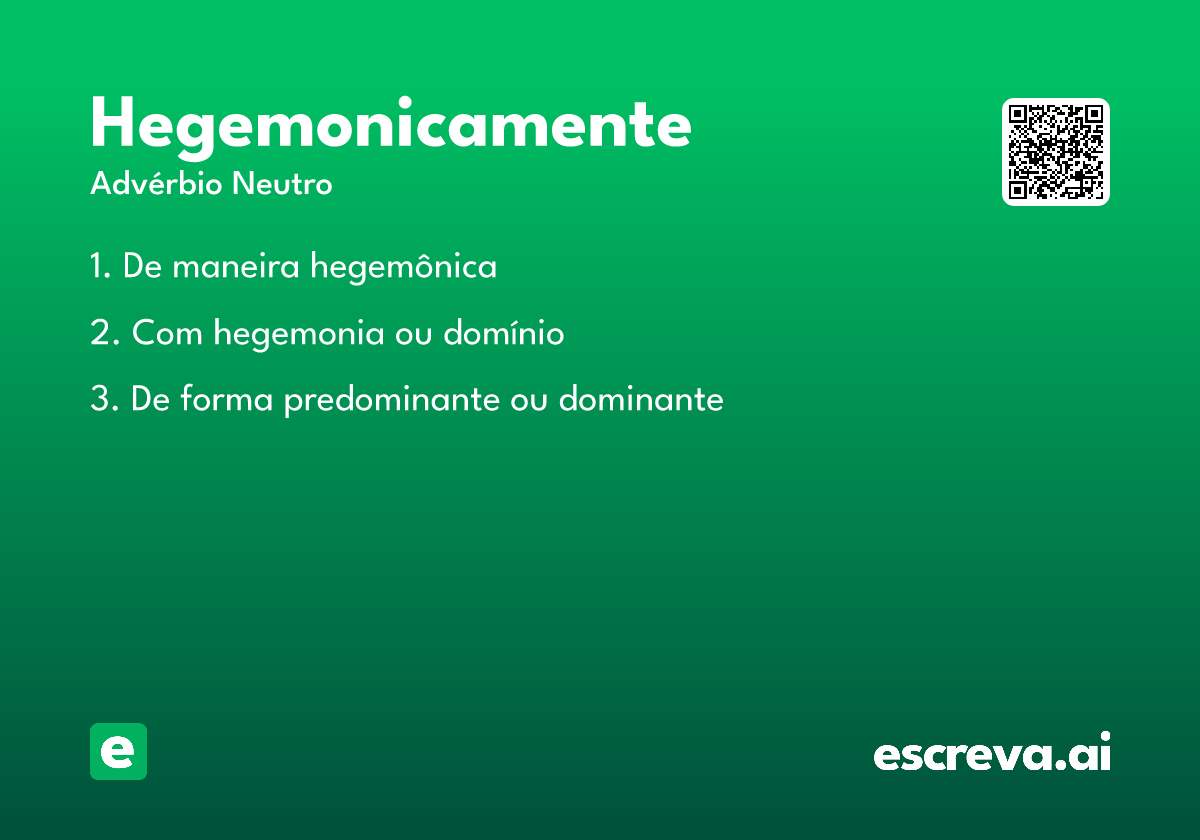 Hegemonicamente
Advérbio Neutro

1. De maneira hegemônica

2. Com hegemonia ou domínio

3. De forma predominante ou dominante

e

escreva.ai